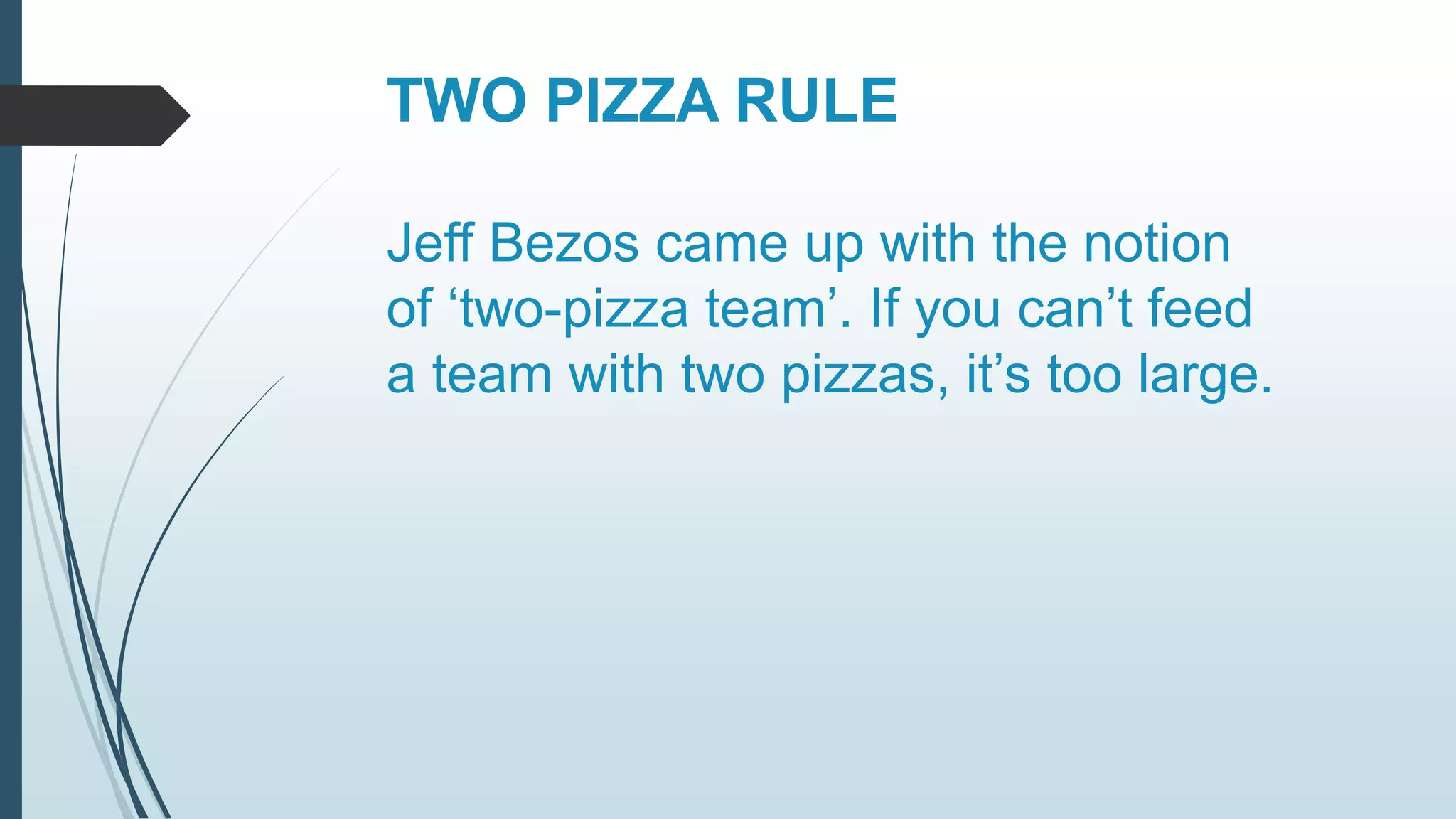 TWO PIZZA RULE

Jeff Bezos came up with the notion of ‘two-pizza team’. If you can’t feed a team with two pizzas, it’s too large.